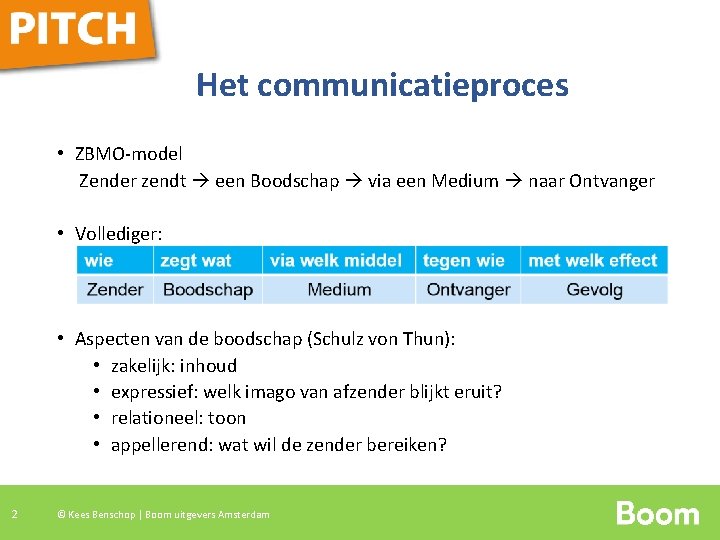 PITCH

Het communicatieproces

• ZBMO-model
Zender zendt → een Boodschap → via een Medium → naar Ontvanger

• Vollediger:

| wie | zegt wat | via welk middel | tegen wie | met welk effect |
|---|---|---|---|---|
| Zender | Boodschap | Medium | Ontvanger | Gevolg |

• Aspecten van de boodschap (Schulz von Thun):
• zakelijk: inhoud
• expressief: welk imago van afzender blijkt eruit?
• relationeel: toon
• appellerend: wat wil de zender bereiken?

2 © Kees Benschop | Boom uitgevers Amsterdam

Boom